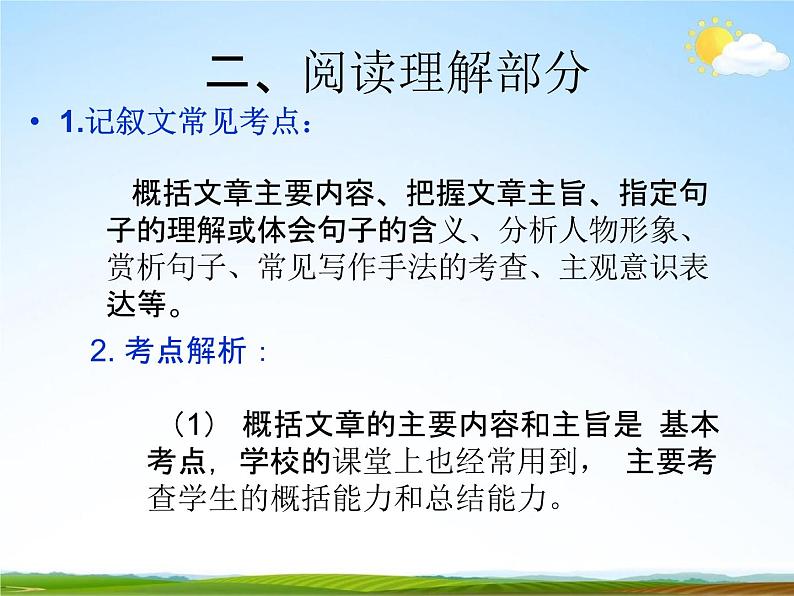 二、阅读理解部分

• 1.记叙文常见考点：

概括文章主要内容、把握文章主旨、指定句子的理解或体会句子的含义、分析人物形象、赏析句子、常见写作手法的考查、主观意识表达等。

2. 考点解析：

（1） 概括文章的主要内容和主旨是 基本考点，学校的课堂上也经常用到， 主要考查学生的概括能力和总结能力。